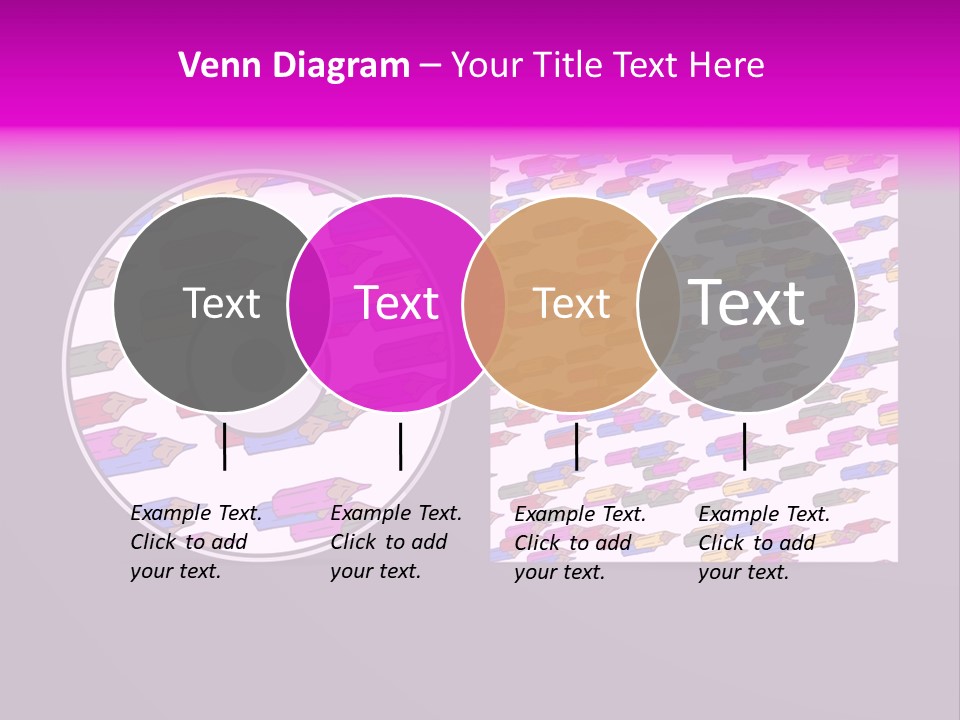 Venn Diagram – Your Title Text Here

Text

Text

Text

Text

Example Text. Click to add your text.

Example Text. Click to add your text.

Example Text. Click to add your text.

Example Text. Click to add your text.